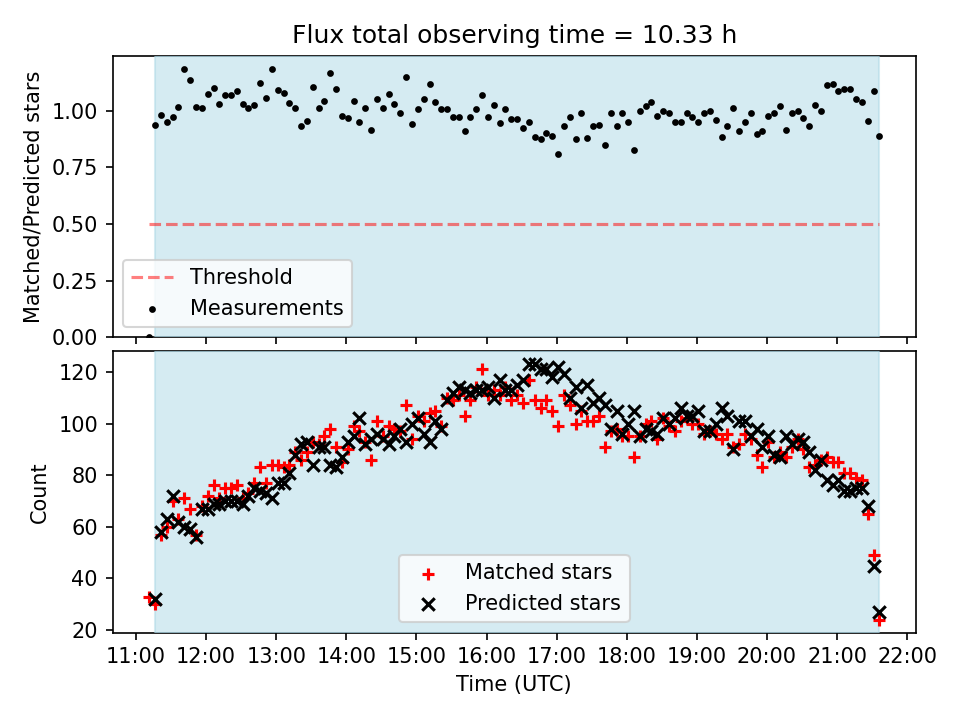 Flux total observing time = 10.33 h

Matched/Predicted stars

1.00
0.75
0.50
0.25
0.00

Threshold
Measurements

Count

120
100
80
60
40
20

Matched stars
Predicted stars

11:00 12:00 13:00 14:00 15:00 16:00 17:00 18:00 19:00 20:00 21:00 22:00

Time (UTC)